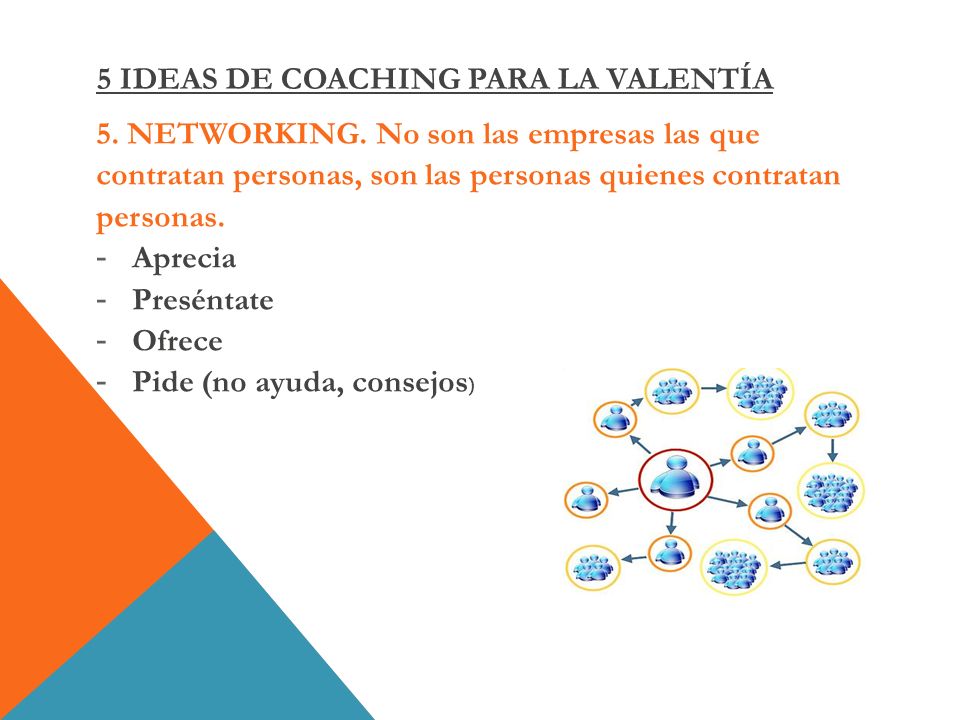 5 IDEAS DE COACHING PARA LA VALENTÍA

5. NETWORKING. No son las empresas las que contratan personas, son las personas quienes contratan personas.

- Aprecia
- Preséntate
- Ofrece
- Pide (no ayuda, consejos)